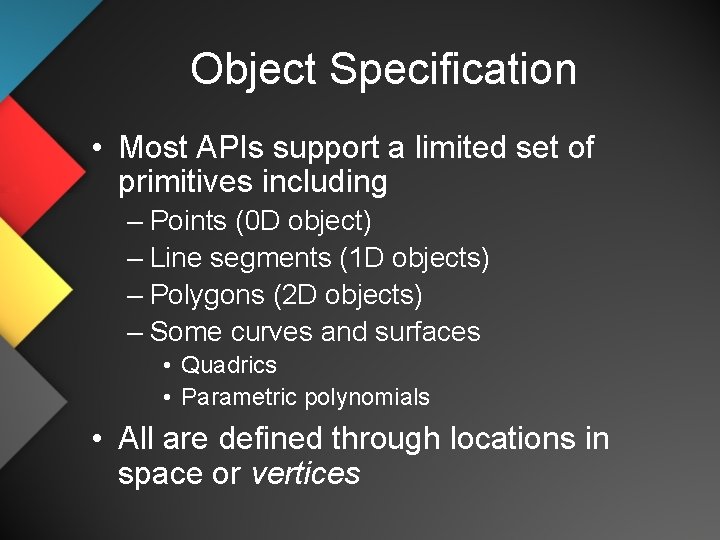 Object Specification

• Most APIs support a limited set of primitives including
– Points (0D object)
– Line segments (1D objects)
– Polygons (2D objects)
– Some curves and surfaces
• Quadrics
• Parametric polynomials

• All are defined through locations in space or vertices